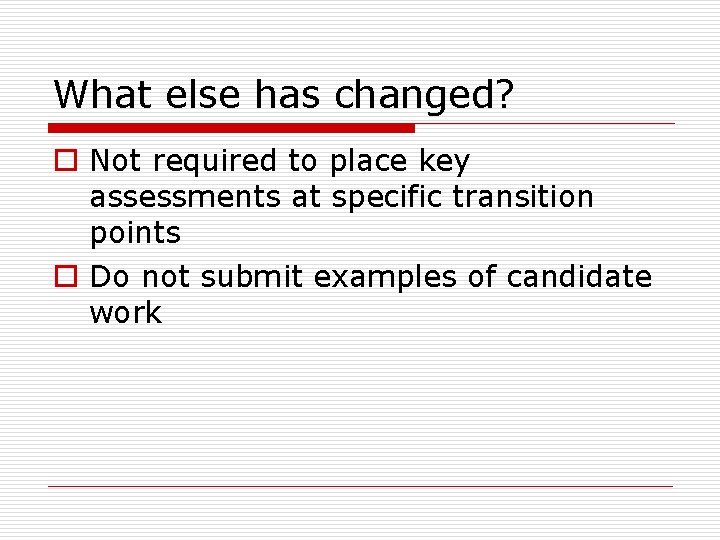 What else has changed?

Not required to place key assessments at specific transition points

Do not submit examples of candidate work